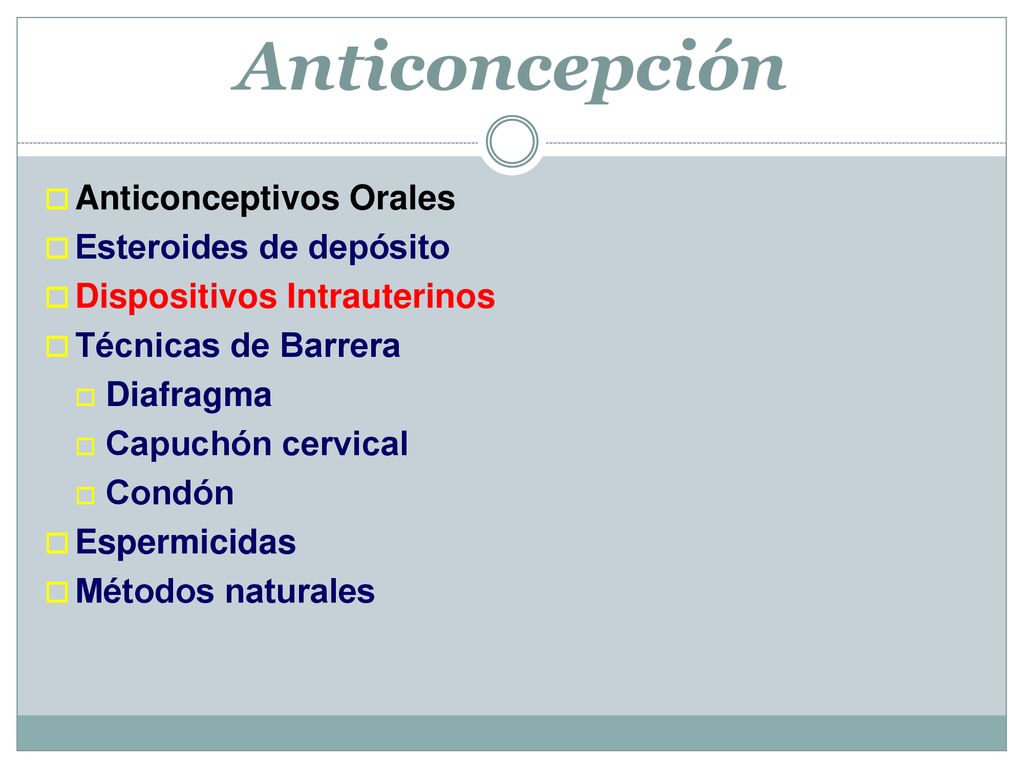 Anticoncepción

Anticonceptivos Orales
Esteroides de depósito
Dispositivos Intrauterinos
Técnicas de Barrera
Diafragma
Capuchón cervical
Condón
Espermicidas
Métodos naturales